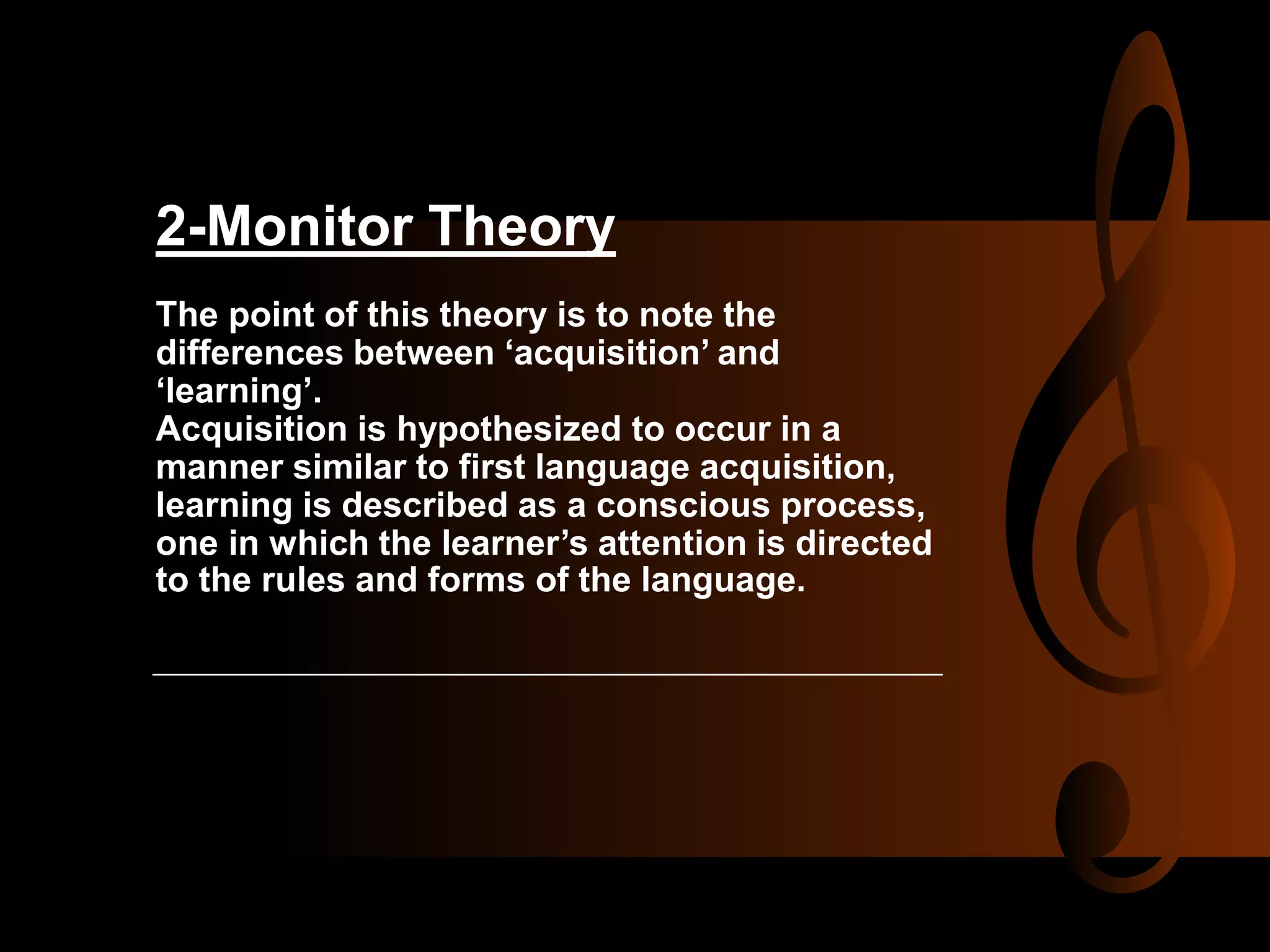 2-Monitor Theory

The point of this theory is to note the differences between ‘acquisition’ and ‘learning’.
Acquisition is hypothesized to occur in a manner similar to first language acquisition, learning is described as a conscious process, one in which the learner’s attention is directed to the rules and forms of the language.